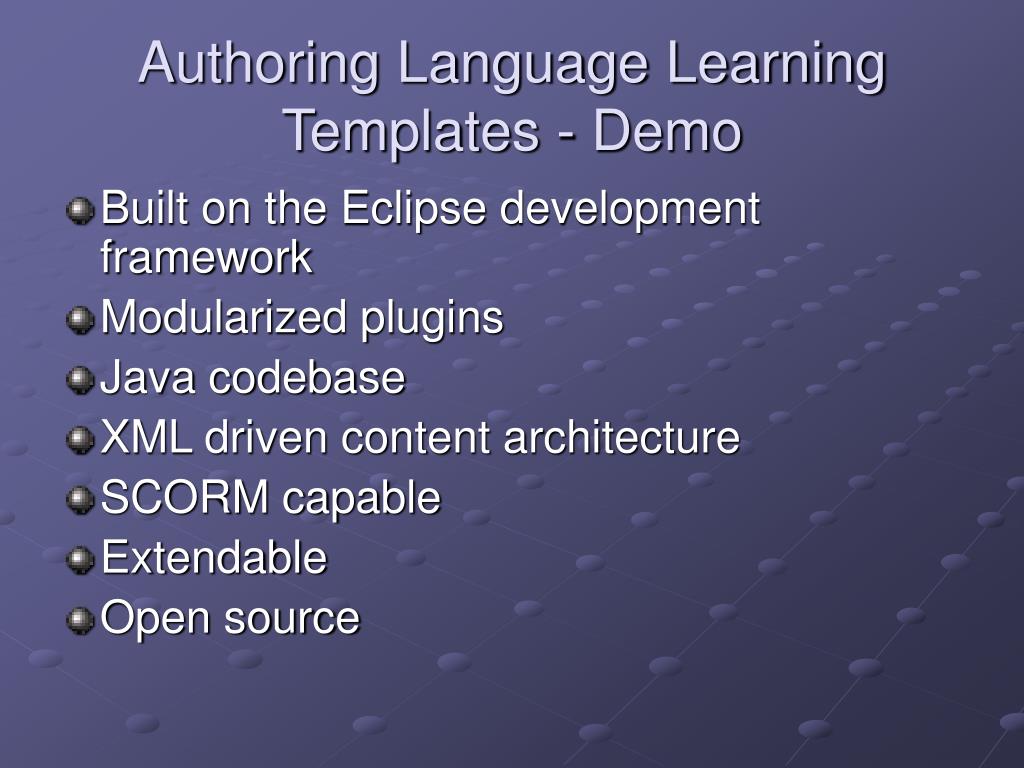 Authoring Language Learning Templates - Demo

Built on the Eclipse development framework
Modularized plugins
Java codebase
XML driven content architecture
SCORM capable
Extendable
Open source